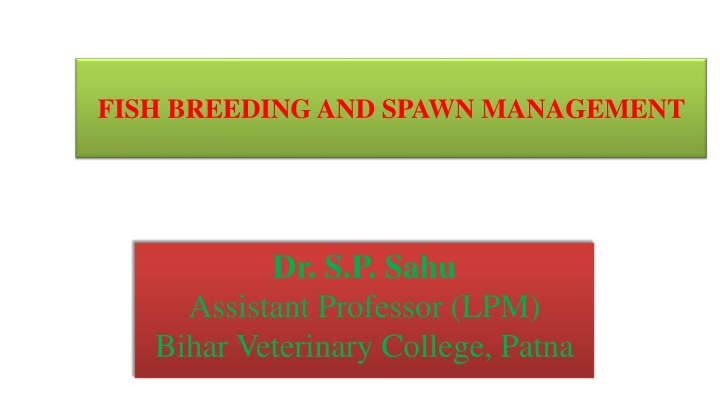 FISH BREEDING AND SPAWN MANAGEMENT

Dr. S.P. Sahu
Assistant Professor (LPM)
Bihar Veterinary College, Patna